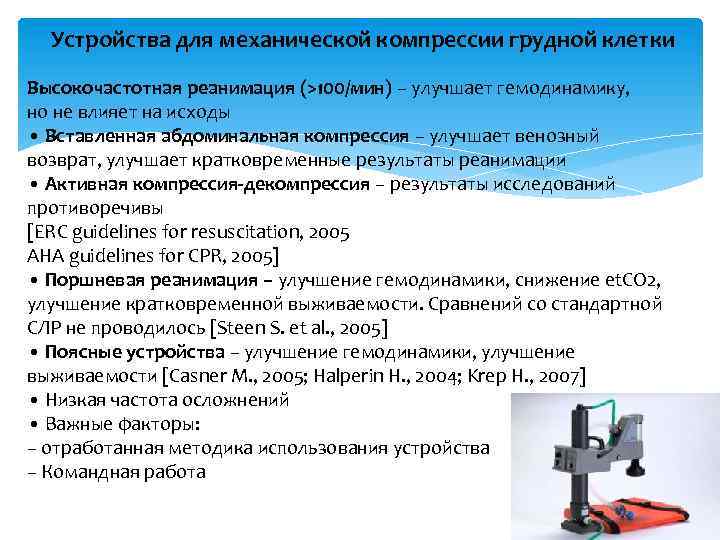 Устройства для механической компрессии грудной клетки

Высокочастотная реанимация (>100/мин) – улучшает гемодинамику, но не влияет на исходы
• Вставленная абдоминальная компрессия – улучшает венозный возврат, улучшает кратковременные результаты реанимации
• Активная компрессия-декомпрессия – результаты исследований противоречивы
[ERC guidelines for resuscitation, 2005
AHA guidelines for CPR, 2005]
• Поршневая реанимация – улучшение гемодинамики, снижение etCO2, улучшение кратковременной выживаемости. Сравнений со стандартной СЛР не проводилось [Steen S. et al., 2005]
• Поясные устройства – улучшение гемодинамики, улучшение выживаемости [Casner M., 2005; Halperin H., 2004; Krep H., 2007]
• Низкая частота осложнений
• Важные факторы:
– отработанная методика использования устройства
– Командная работа